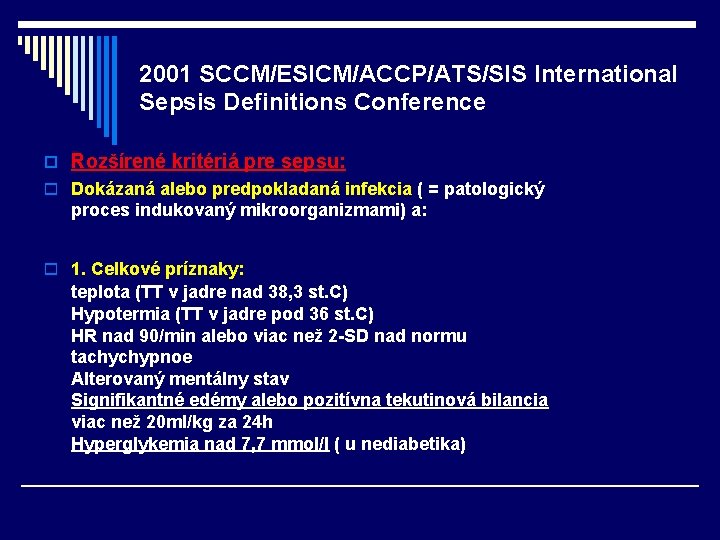 2001 SCCM/ESICM/ACCP/ATS/SIS International Sepsis Definitions Conference

Rozšírené kritériá pre sepsu:

Dokázaná alebo predpokladaná infekcia ( = patologický proces indukovaný mikroorganizmami) a:

1. Celkové príznaky:
teplota (TT v jadre nad 38,3 st.C)
Hypotermia (TT v jadre pod 36 st.C)
HR nad 90/min alebo viac než 2-SD nad normu
tachychypnoe
Alterovaný mentálny stav
Signifikantné edémy alebo pozitívna tekutinová bilancia viac než 20ml/kg za 24h
Hyperglykemia nad 7,7 mmol/l ( u nediabetika)